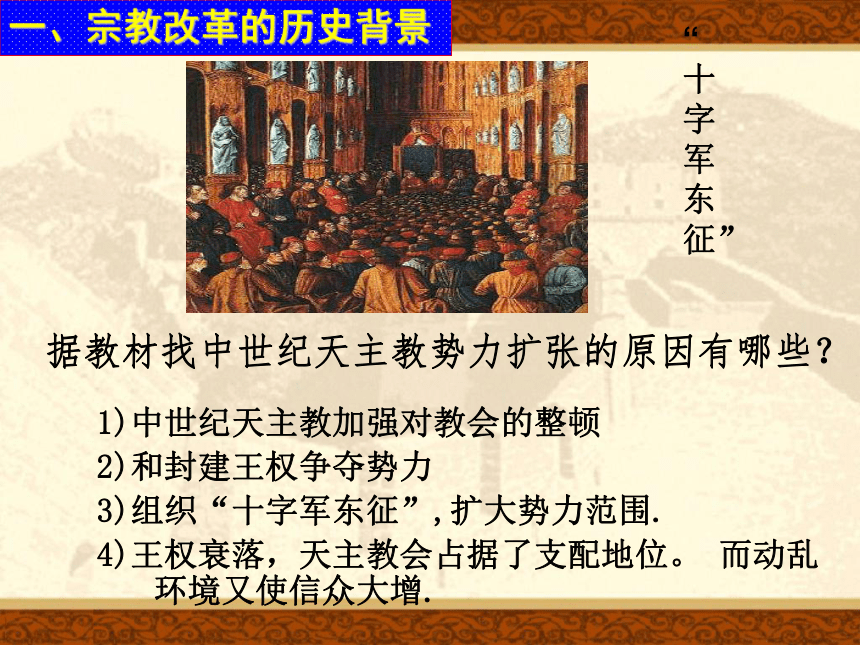 一、宗教改革的历史背景

“十字军东征”

据教材找中世纪天主教势力扩张的原因有哪些？

1)中世纪天主教加强对教会的整顿

2)和封建王权争夺势力

3)组织“十字军东征”,扩大势力范围.

4)王权衰落，天主教会占据了支配地位。 而动乱环境又使信众大增.